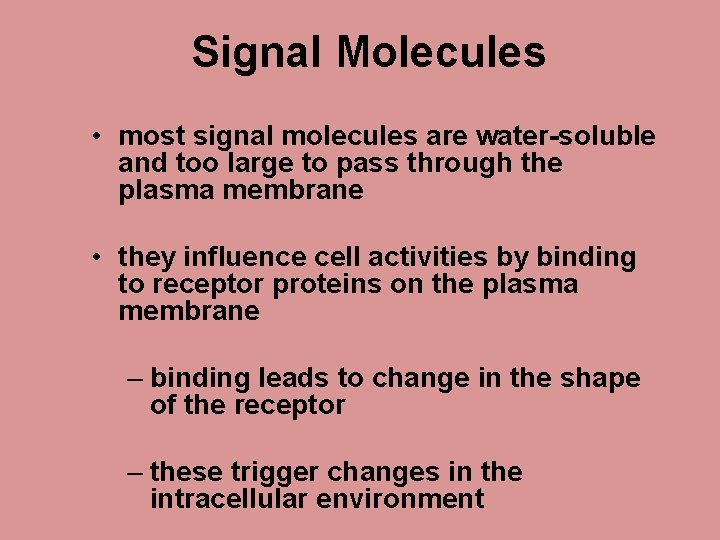 Signal Molecules

• most signal molecules are water-soluble and too large to pass through the plasma membrane

• they influence cell activities by binding to receptor proteins on the plasma membrane

– binding leads to change in the shape of the receptor

– these trigger changes in the intracellular environment